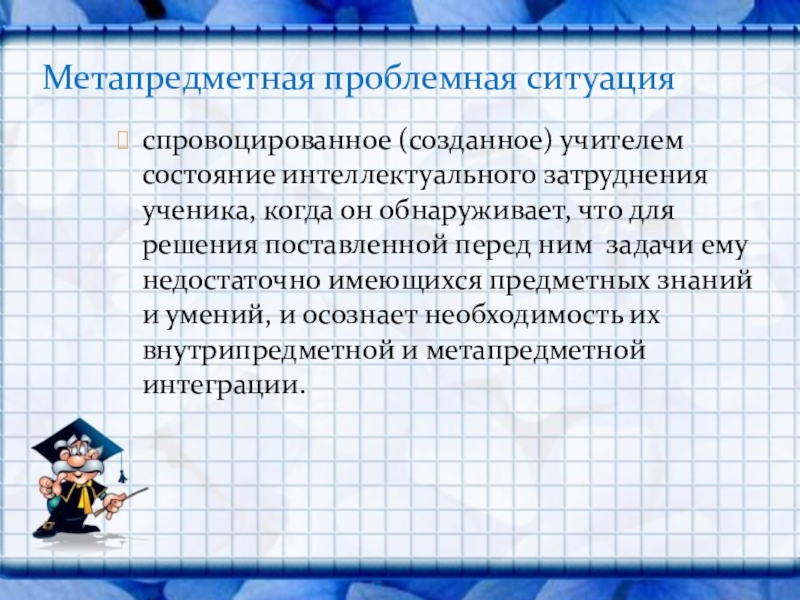 Метапредметная проблемная ситуация

спровоцированное (созданное) учителем состояние интеллектуального затруднения ученика, когда он обнаруживает, что для решения поставленной перед ним задачи ему недостаточно имеющихся предметных знаний и умений, и осознает необходимость их внутрипредметной и метапредметной интеграции.